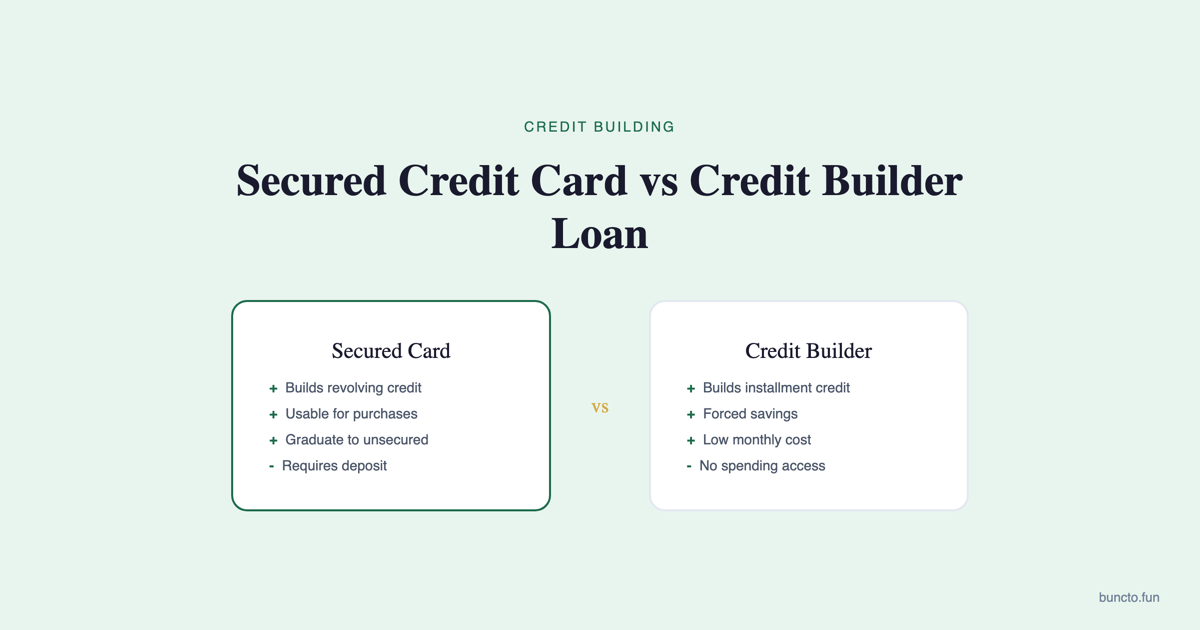 CREDIT BUILDING

Secured Credit Card vs Credit Builder Loan

Secured Card

+ Builds revolving credit
+ Usable for purchases
+ Graduate to unsecured
- Requires deposit

VS

Credit Builder

+ Builds installment credit
+ Forced savings
+ Low monthly cost
- No spending access

buncto.fun